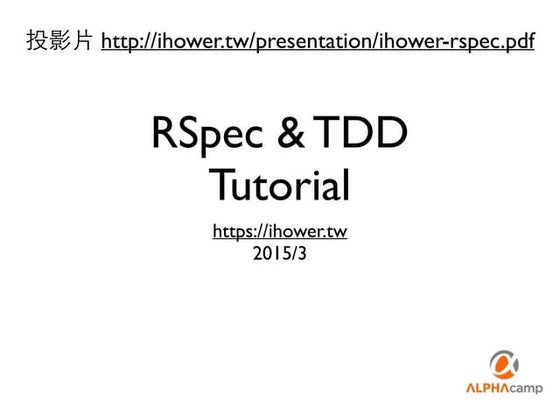 投影片 http://ihower.tw/presentation/ihower-rspec.pdf

RSpec & TDD Tutorial

https://ihower.tw
2015/3

ALPHAcamp